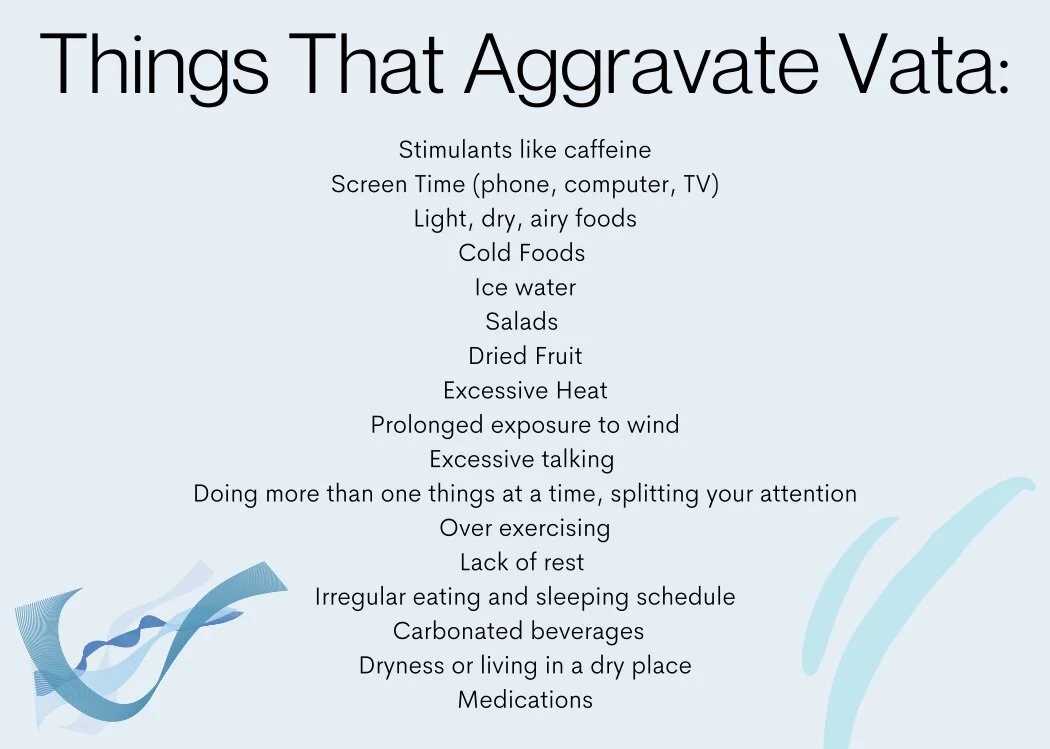 Things That Aggravate Vata:

Stimulants like caffeine
Screen Time (phone, computer, TV)
Light, dry, airy foods
Cold Foods
Ice water
Salads
Dried Fruit
Excessive Heat
Prolonged exposure to wind
Excessive talking
Doing more than one things at a time, splitting your attention
Over exercising
Lack of rest
Irregular eating and sleeping schedule
Carbonated beverages
Dryness or living in a dry place
Medications